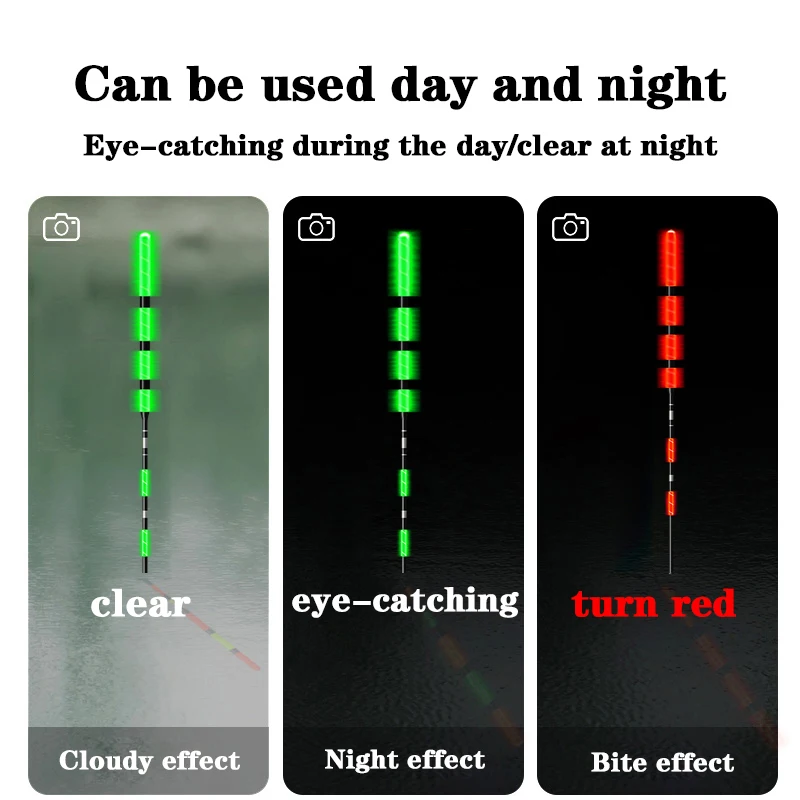 Can be used day and night

Eye-catching during the day/clear at night

clear

Cloudy effect

eye-catching

Night effect

turn red

Bite effect